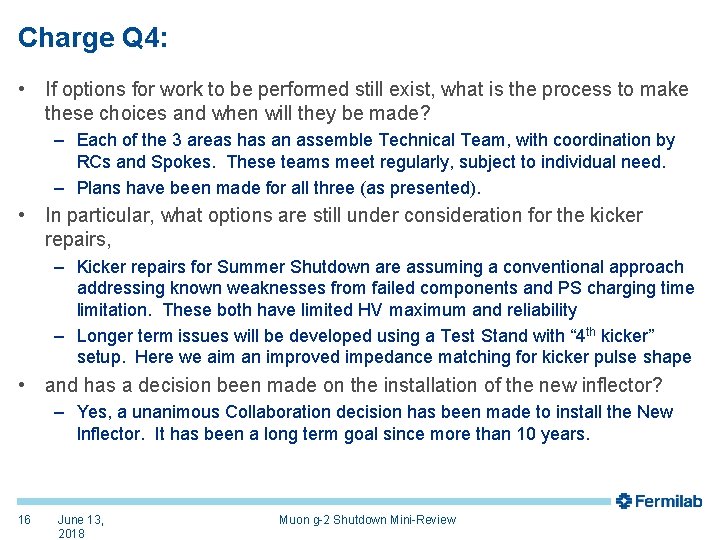 Charge Q4:

• If options for work to be performed still exist, what is the process to make these choices and when will they be made?

– Each of the 3 areas has an assemble Technical Team, with coordination by RCs and Spokes. These teams meet regularly, subject to individual need.

– Plans have been made for all three (as presented).

• In particular, what options are still under consideration for the kicker repairs,

– Kicker repairs for Summer Shutdown are assuming a conventional approach addressing known weaknesses from failed components and PS charging time limitation. These both have limited HV maximum and reliability

– Longer term issues will be developed using a Test Stand with "4$^{th}$ kicker" setup. Here we aim an improved impedance matching for kicker pulse shape

• and has a decision been made on the installation of the new inflector?

– Yes, a unanimous Collaboration decision has been made to install the New Inflector. It has been a long term goal since more than 10 years.

Fermilab

16 June 13, 2018 Muon g-2 Shutdown Mini-Review